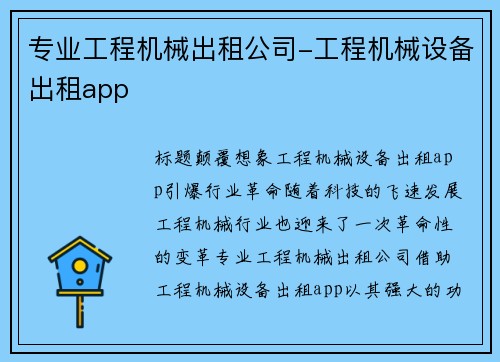 专业工程机械出租公司-工程机械设备出租app

标题颠覆想象工程机械设备出租app引爆行业革命随着科技的飞速发展工程机械行业也迎来了一次革命性的变革专业工程机械出租公司借助工程机械设备出租app以其强大的功